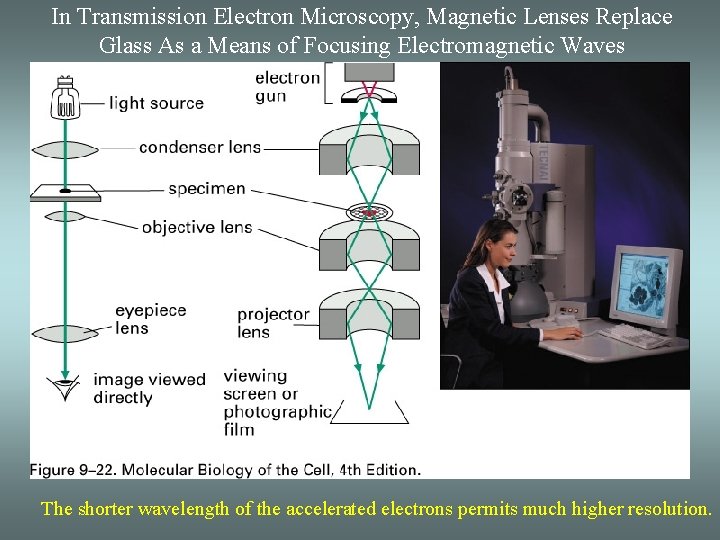 In Transmission Electron Microscopy, Magnetic Lenses Replace Glass As a Means of Focusing Electromagnetic Waves

light source

condenser lens

specimen

objective lens

eyepiece lens

image viewed directly

electron gun

projector lens

viewing screen or photographic film

TECNAI

Figure 9–22. Molecular Biology of the Cell, 4th Edition.

The shorter wavelength of the accelerated electrons permits much higher resolution.